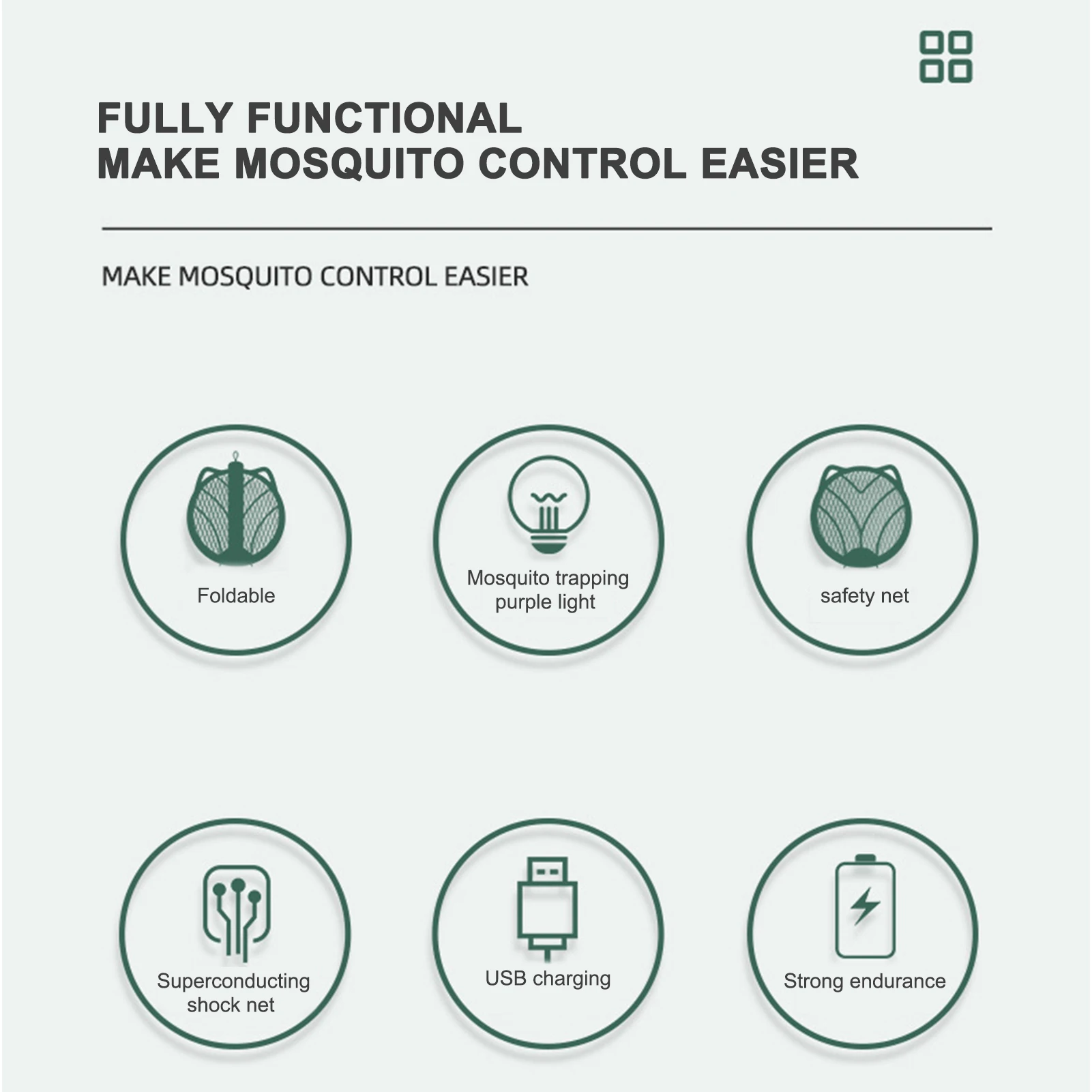 FULLY FUNCTIONAL
MAKE MOSQUITO CONTROL EASIER

MAKE MOSQUITO CONTROL EASIER

Foldable

Mosquito trapping purple light

safety net

Superconducting shock net

USB charging

Strong endurance